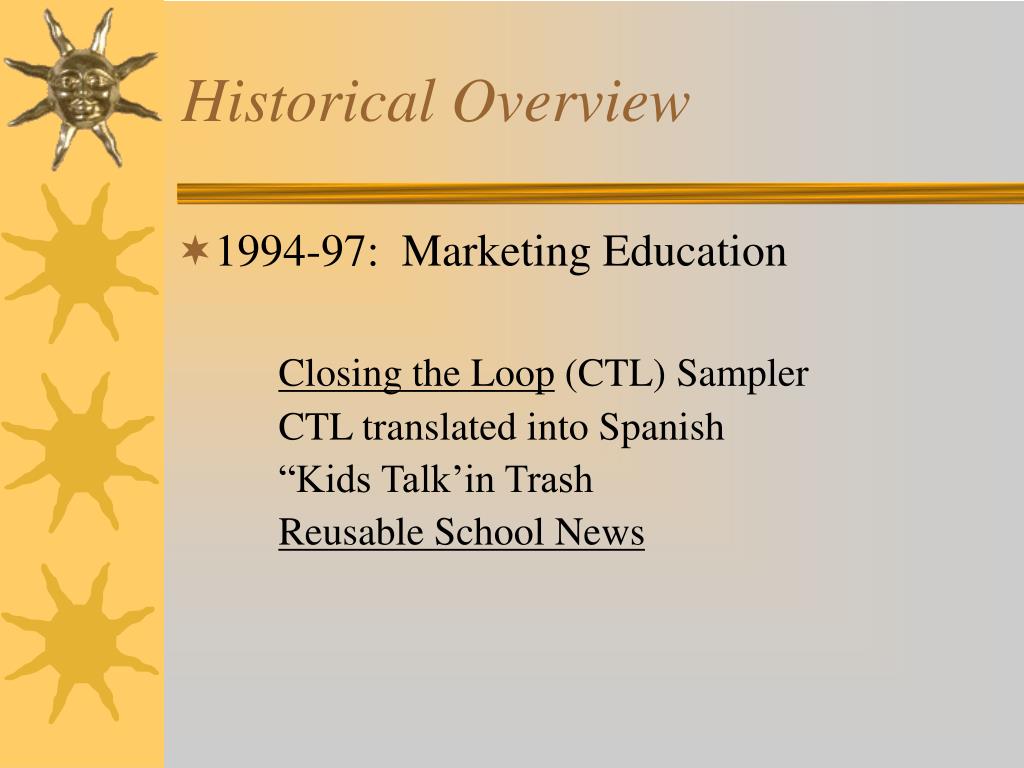 Historical Overview

1994-97: Marketing Education

Closing the Loop (CTL) Sampler
CTL translated into Spanish
“Kids Talk’in Trash
Reusable School News